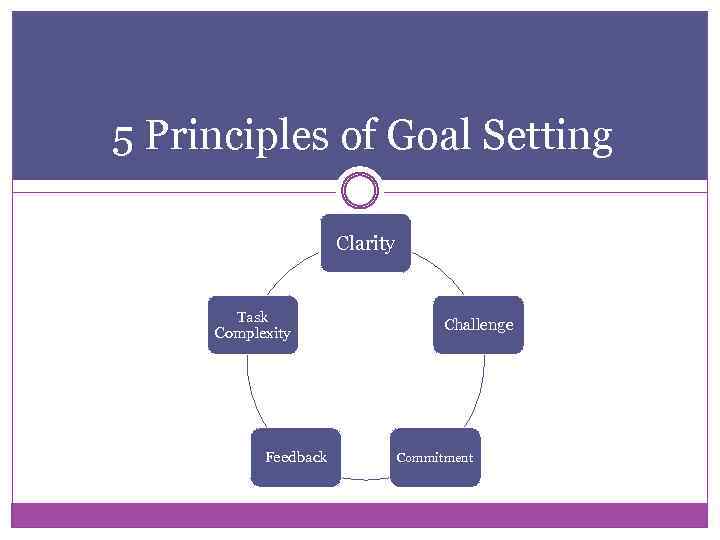 5 Principles of Goal Setting

Clarity

Challenge

Commitment

Feedback

Task Complexity